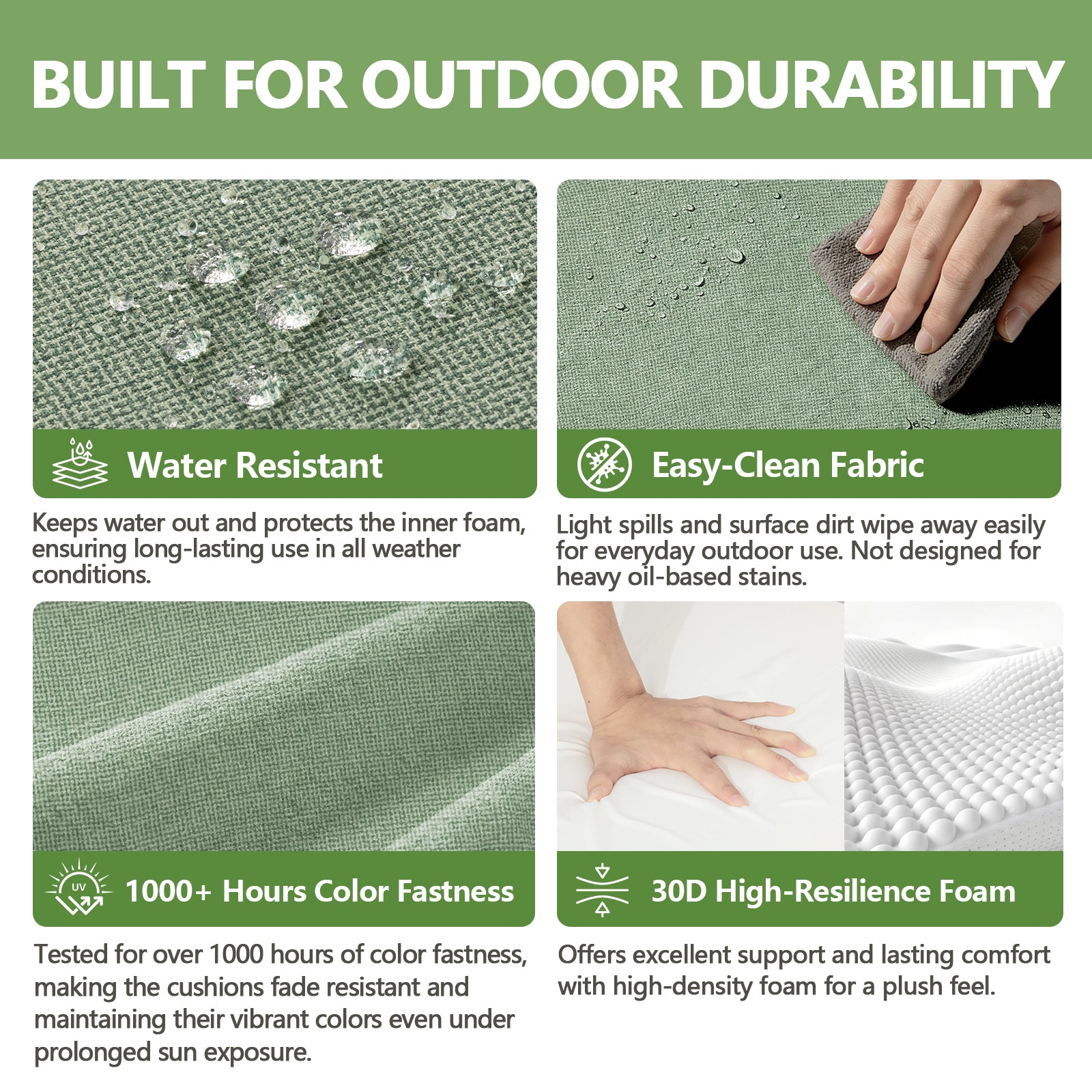 BUILT FOR OUTDOOR DURABILITY

Water Resistant

Keeps water out and protects the inner foam, ensuring long-lasting use in all weather conditions.

Easy-Clean Fabric

Light spills and surface dirt wipe away easily for everyday outdoor use. Not designed for heavy oil-based stains.

UV

1000+ Hours Color Fastness

Tested for over 1000 hours of color fastness, making the cushions fade resistant and maintaining their vibrant colors even under prolonged sun exposure.

30D High-Resilience Foam

Offers excellent support and lasting comfort with high-density foam for a plush feel.